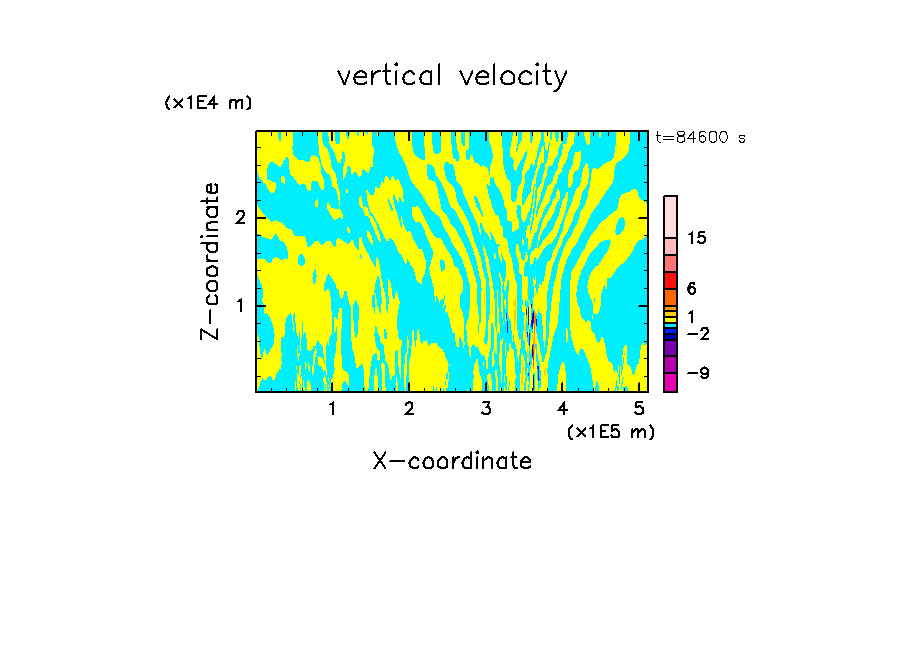 vertical velocity

(x1E4 m)

t=84600 s

Z-coordinate

2

1

15

6

1

−2

−9

1 2 3 4 5

(x1E5 m)

X-coordinate